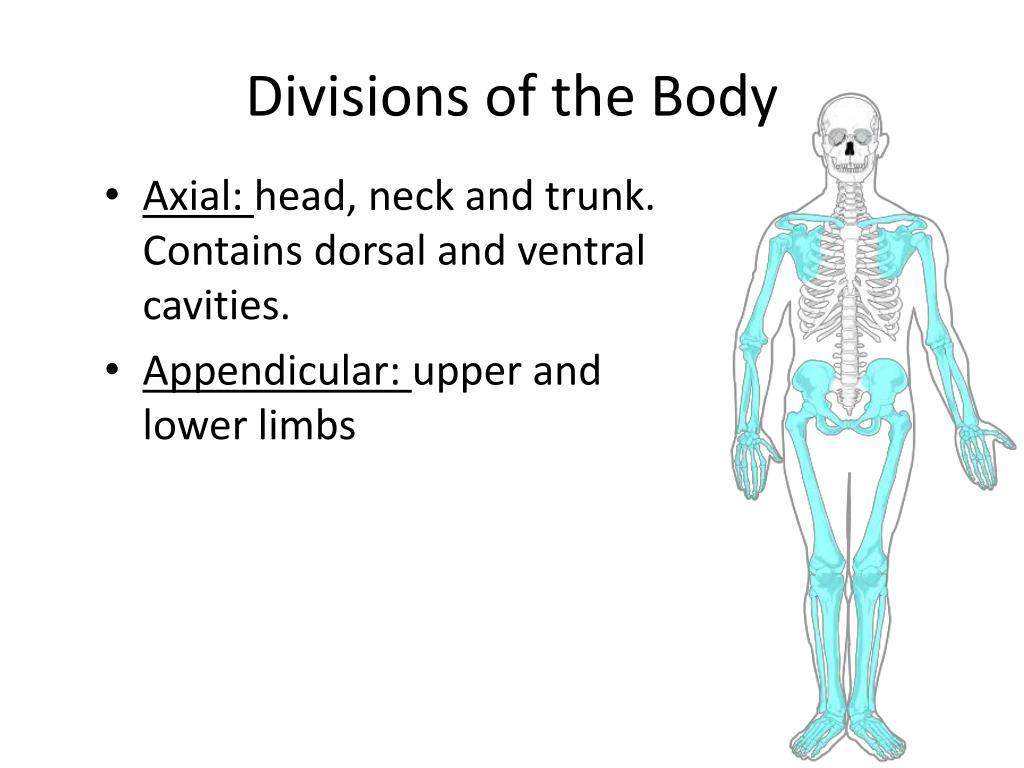 Divisions of the Body

• Axial: head, neck and trunk. Contains dorsal and ventral cavities.
• Appendicular: upper and lower limbs